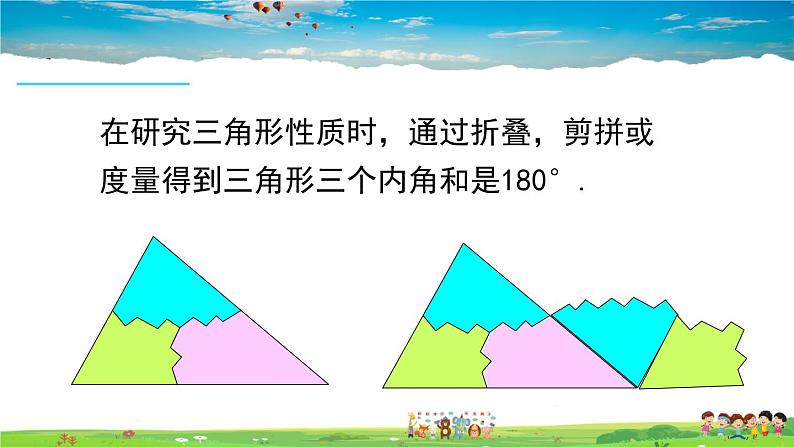 在研究三角形性质时，通过折叠，剪拼或度量得到三角形三个内角和是180°．